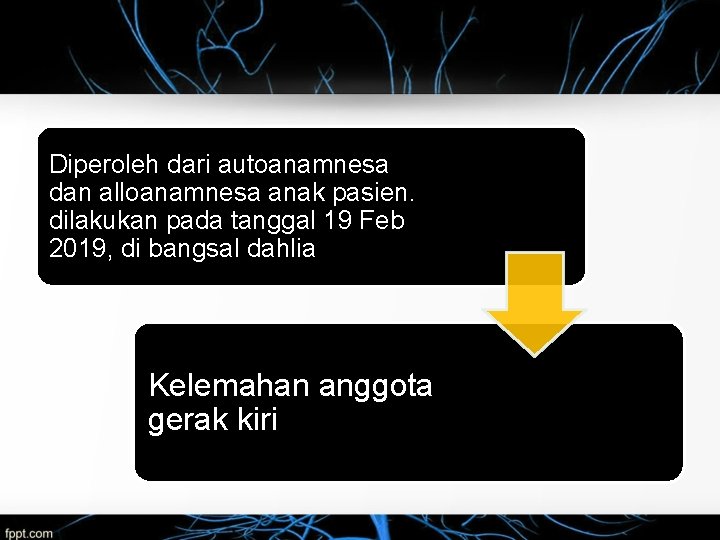 Diperoleh dari autoanamnesa dan alloanamnesa anak pasien. dilakukan pada tanggal 19 Feb 2019, di bangsal dahlia

Kelemahan anggota gerak kiri

fppt.com